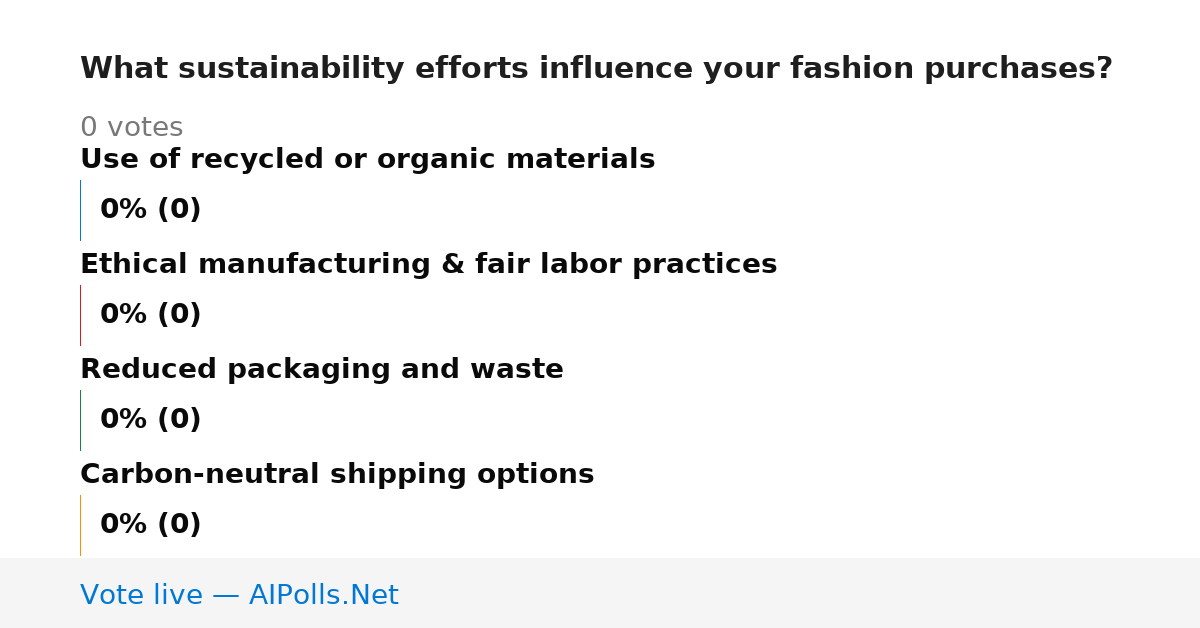 What sustainability efforts influence your fashion purchases?

0 votes

Use of recycled or organic materials

0% (0)

Ethical manufacturing & fair labor practices

0% (0)

Reduced packaging and waste

0% (0)

Carbon-neutral shipping options

0% (0)

Vote live — AIPolls.Net